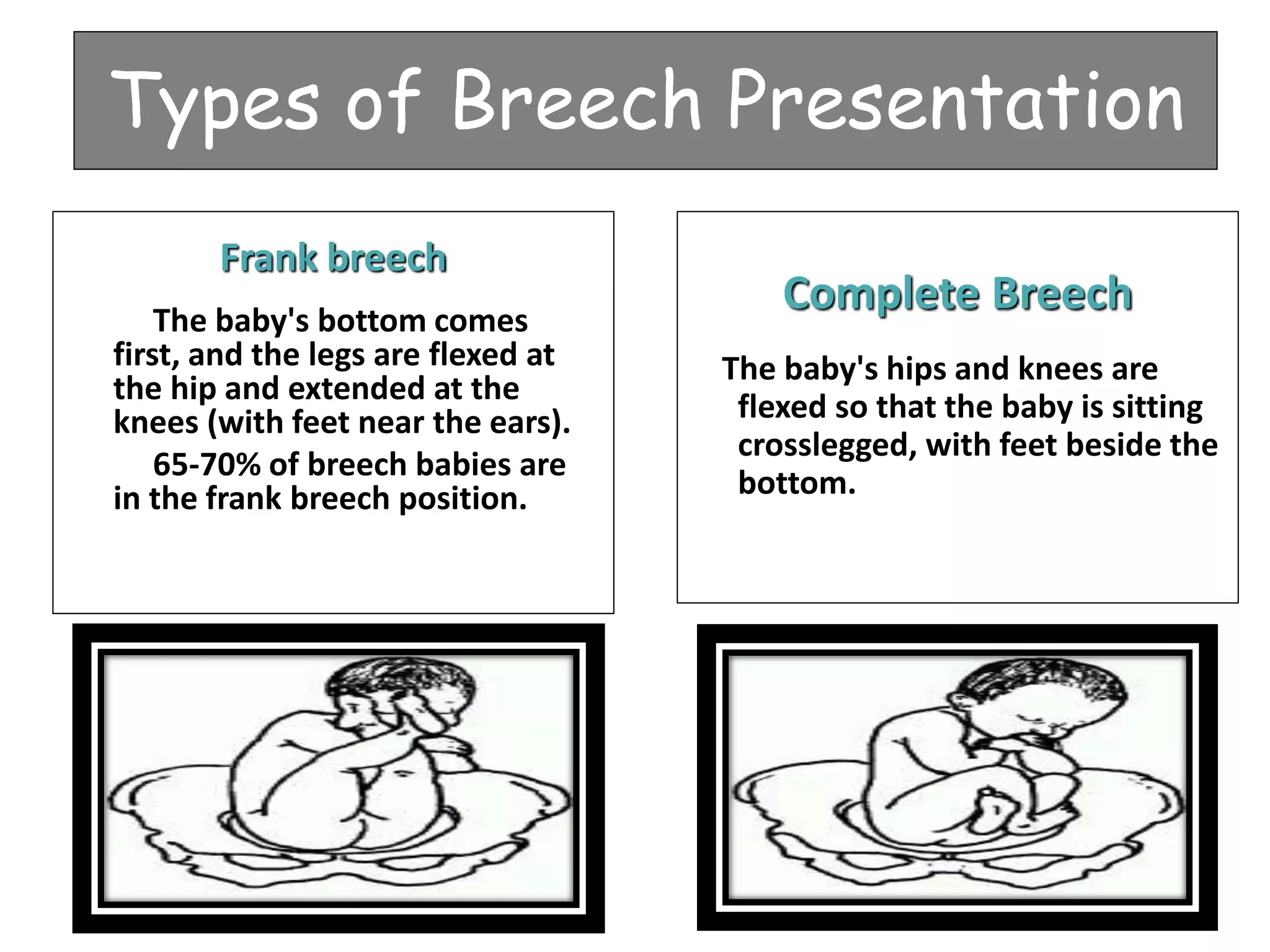 Types of Breech Presentation

Frank breech

The baby's bottom comes first, and the legs are flexed at the hip and extended at the knees (with feet near the ears).

65-70% of breech babies are in the frank breech position.

Complete Breech

The baby's hips and knees are flexed so that the baby is sitting crosslegged, with feet beside the bottom.